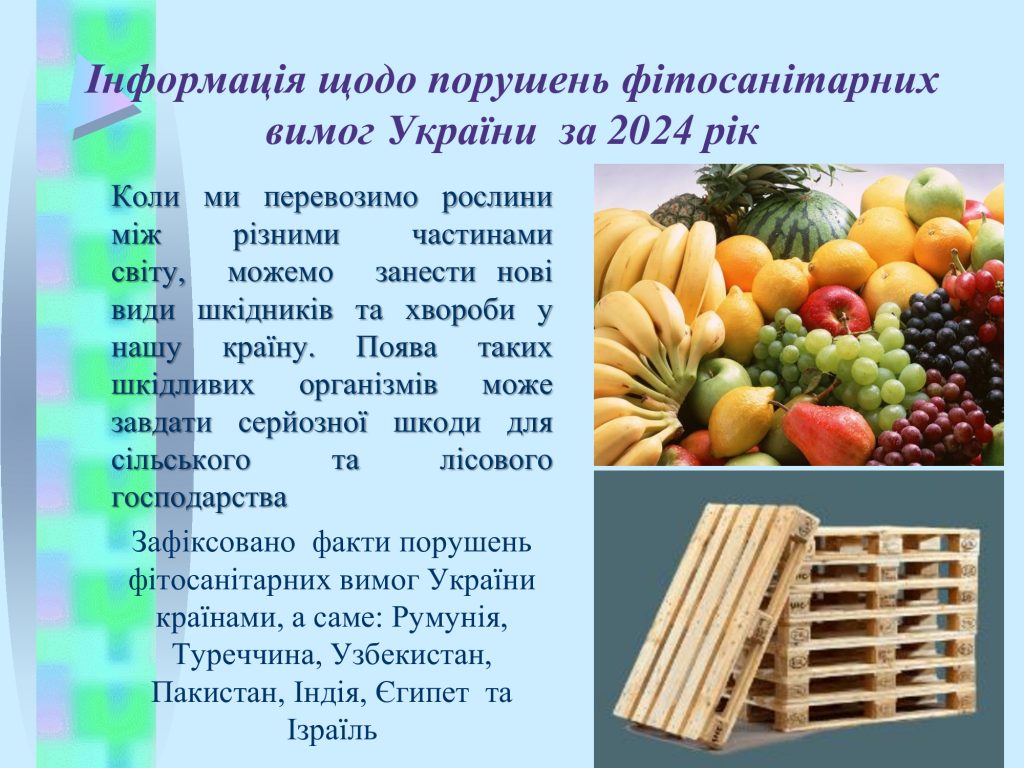 Інформація щодо порушень фітосанітарних вимог України за 2024 рік

Коли ми перевозимо рослини між різними частинами світу, можемо занести нові види шкідників та хвороби у нашу країну. Поява таких шкідливих організмів може завдати серйозної шкоди для сільського та лісового господарства

Зафіксовано факти порушень фітосанітарних вимог України країнами, а саме: Румунія, Туреччина, Узбекистан, Пакистан, Індія, Єгипет та Ізраїль